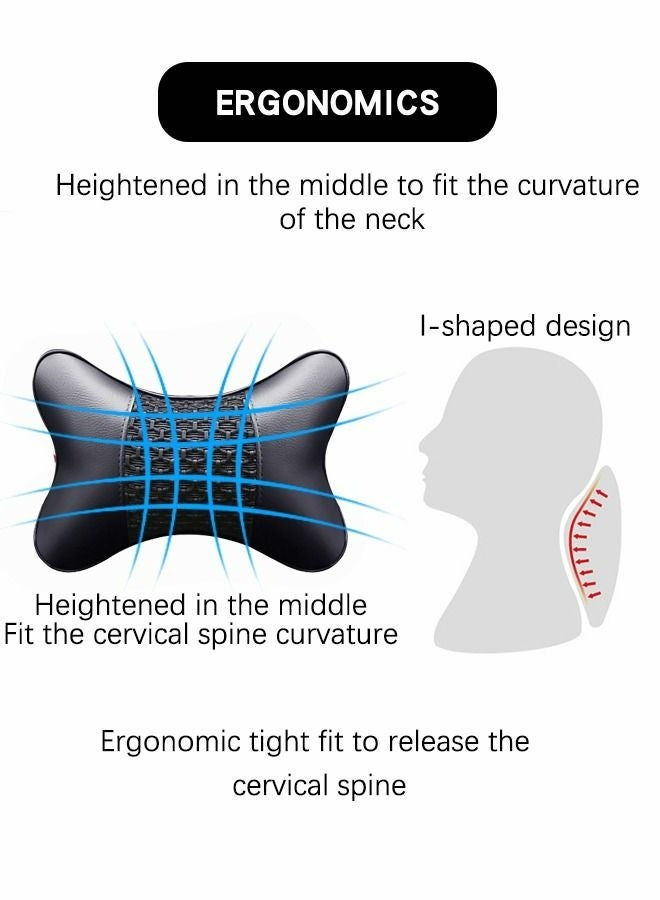 ERGONOMICS

Heightened in the middle to fit the curvature of the neck

I-shaped design

Heightened in the middle
Fit the cervical spine curvature

Ergonomic tight fit to release the cervical spine